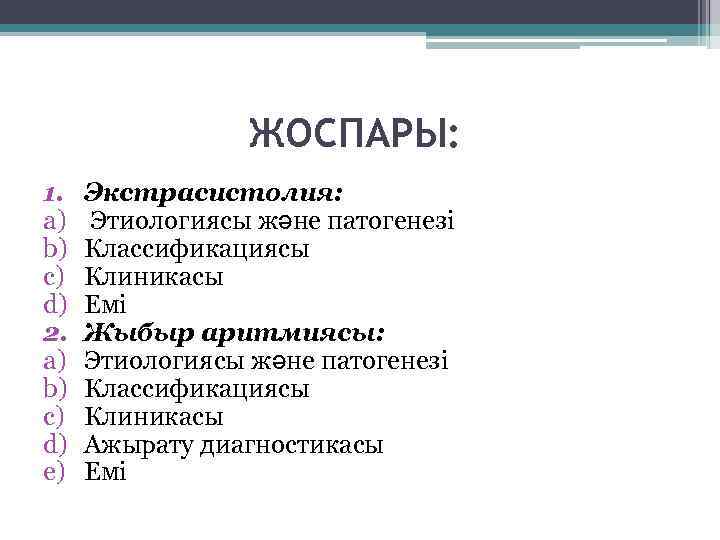 ЖОСПАРЫ:

1. Экстрасистолия:
a) Этиологиясы және патогенезі
b) Классификациясы
c) Клиникасы
d) Емі
2. Жыбыр аритмиясы:
a) Этиологиясы және патогенезі
b) Классификациясы
c) Клиникасы
d) Ажырату диагностикасы
e) Емі